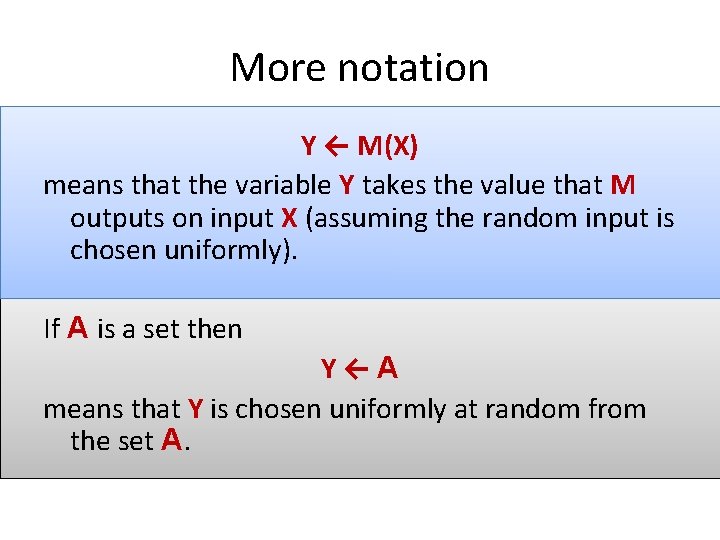 More notation

Y ← M(X)

means that the variable Y takes the value that M outputs on input X (assuming the random input is chosen uniformly).

If A is a set then

Y ← A

means that Y is chosen uniformly at random from the set A.